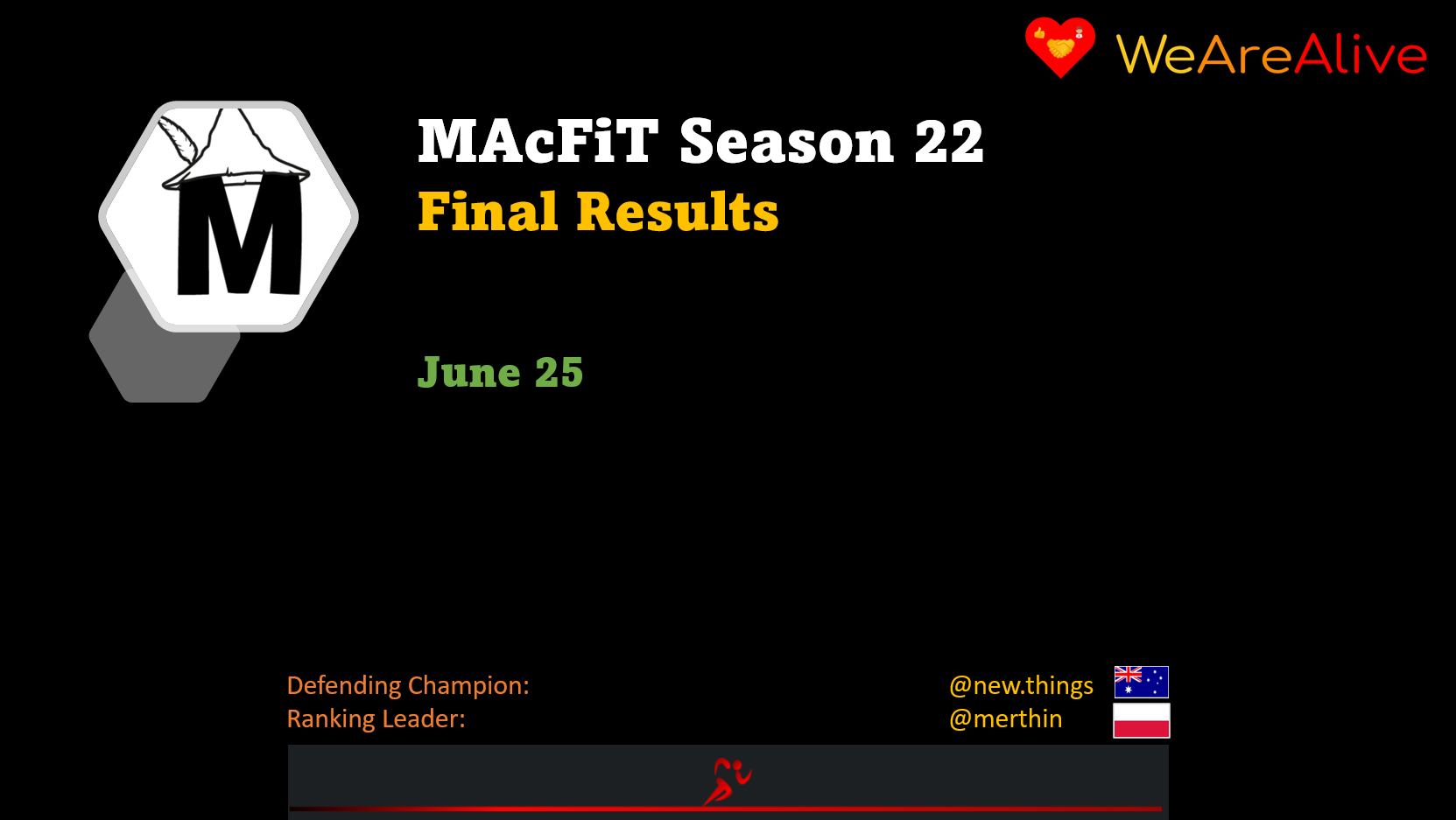 WeAreAlive

M

MAcFiT Season 22
Final Results

June 25

Defending Champion: @new.things
Ranking Leader: @merthin